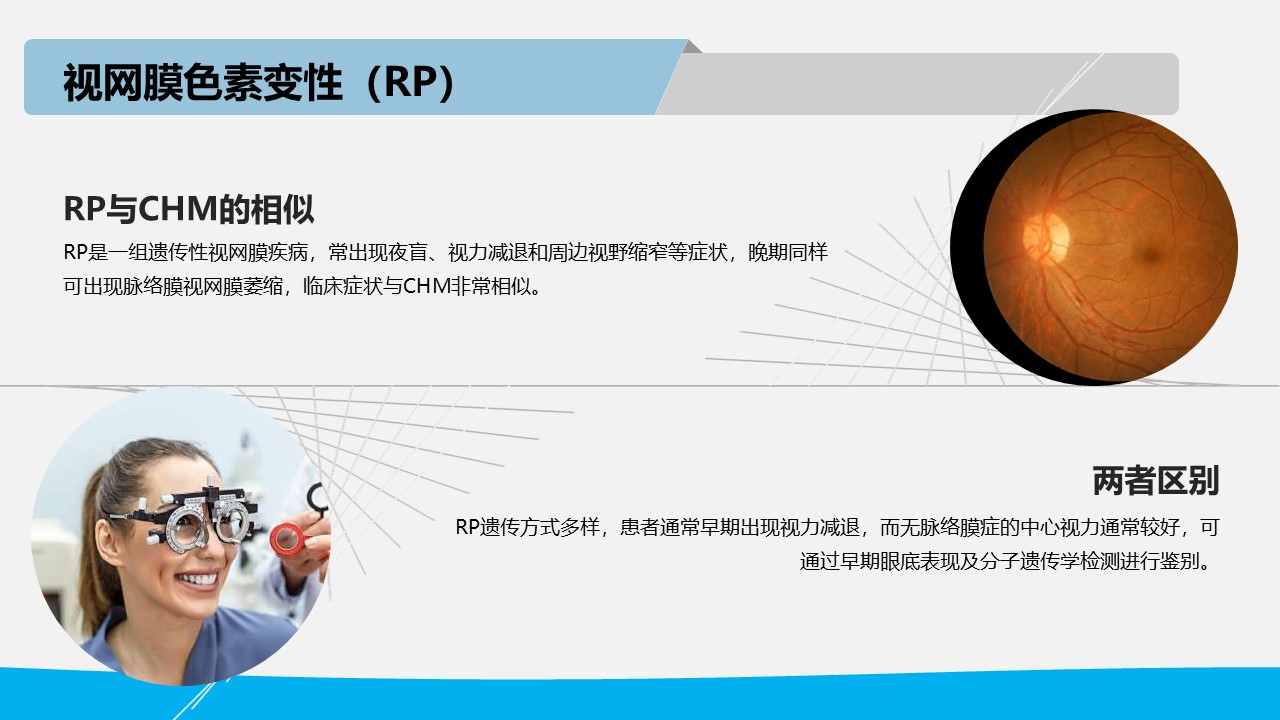 视网膜色素变性（RP）

RP与CHM的相似

RP是一组遗传性视网膜疾病，常出现夜盲、视力减退和周边视野缩窄等症状，晚期同样可出现脉络膜视网膜萎缩，临床症状与CHM非常相似。

两者区别

RP遗传方式多样，患者通常早期出现视力减退，而无脉络膜症的中心视力通常较好，可通过早期眼底表现及分子遗传学检测进行鉴别。